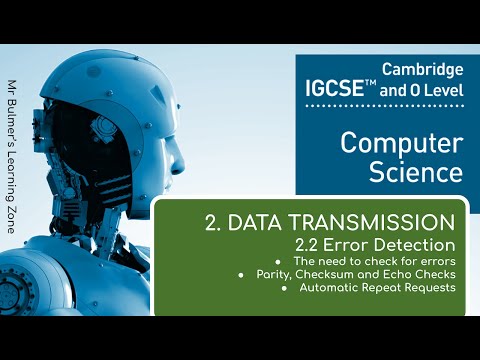 Mr Bulmer's Learning Zone

Cambridge IGCSE™ and O Level

Computer Science

2. DATA TRANSMISSION
2.2 Error Detection
• The need to check for errors
• Parity, Checksum and Echo Checks
• Automatic Repeat Requests